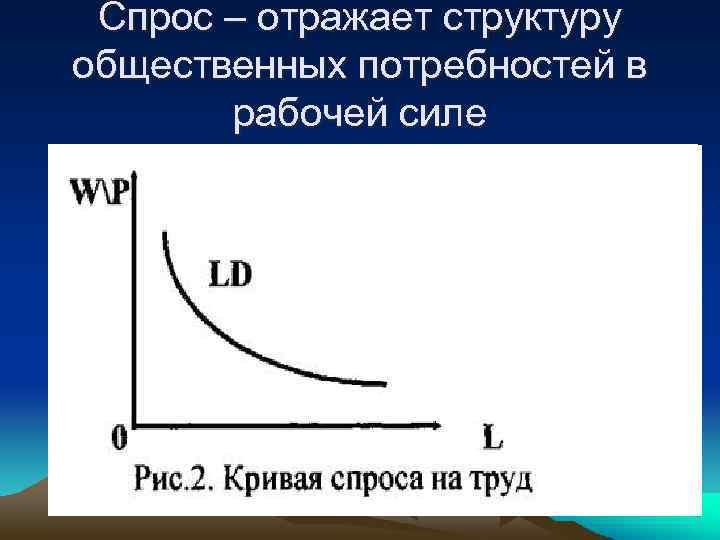 Спрос – отражает структуру общественных потребностей в рабочей силе

W\P

LD

0

L

Рис.2. Кривая спроса на труд